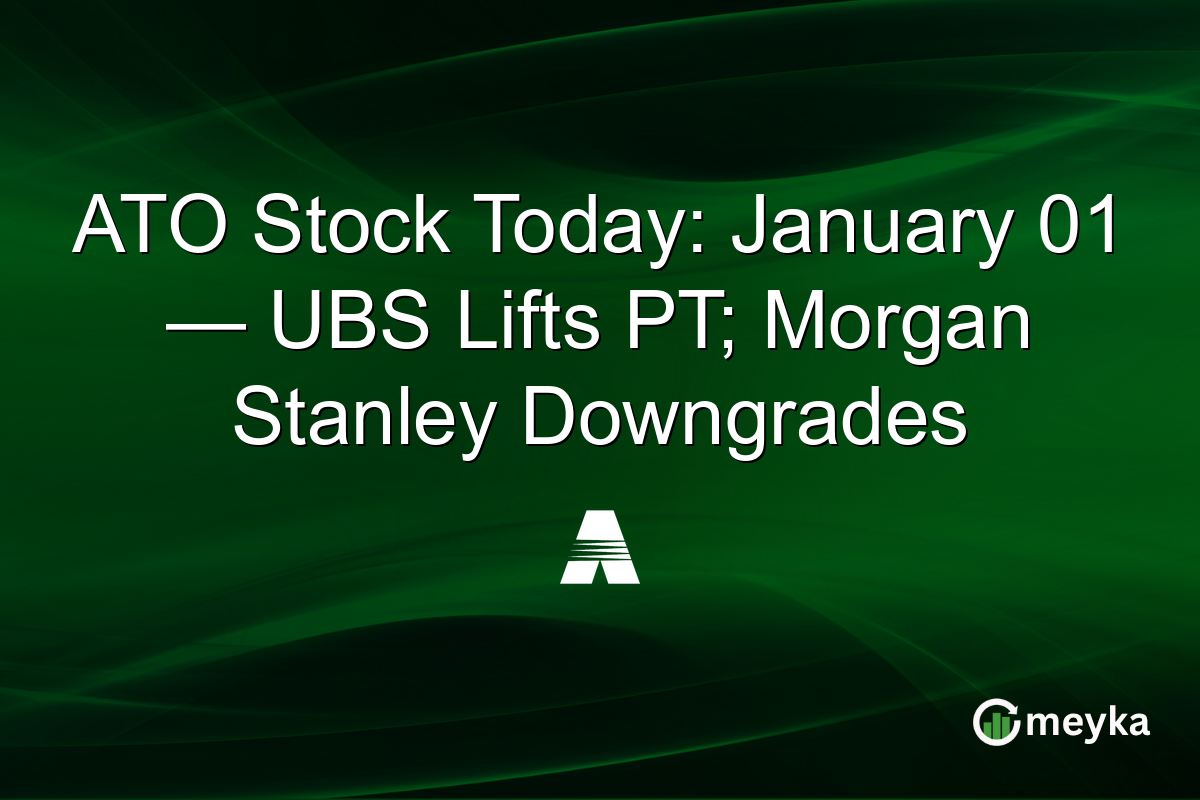 ATO Stock Today: January 01 — UBS Lifts PT; Morgan Stanley Downgrades

meyka